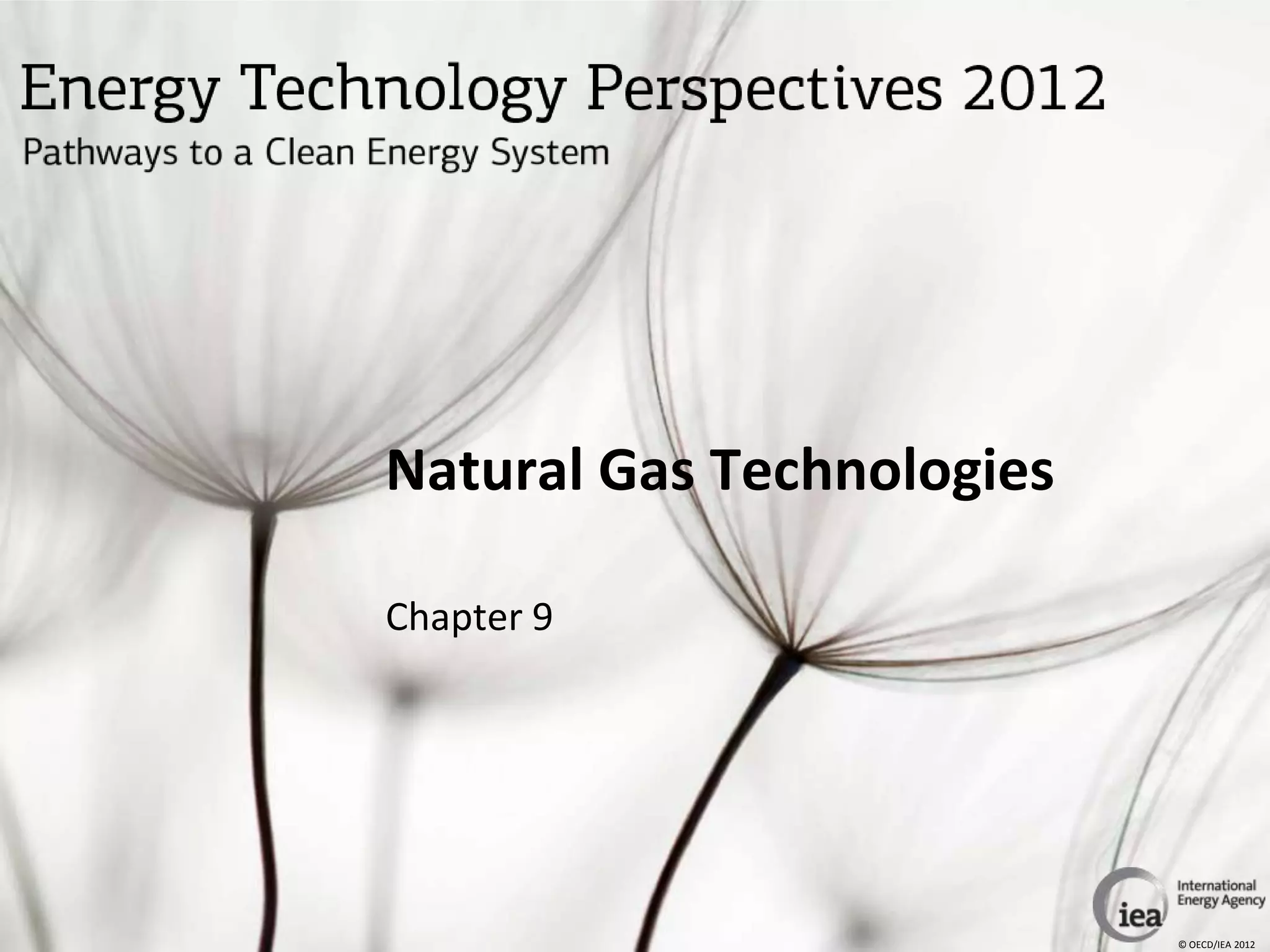 Energy Technology Perspectives 2012
Pathways to a Clean Energy System

Natural Gas Technologies

Chapter 9

iea International Energy Agency

© OECD/IEA 2012